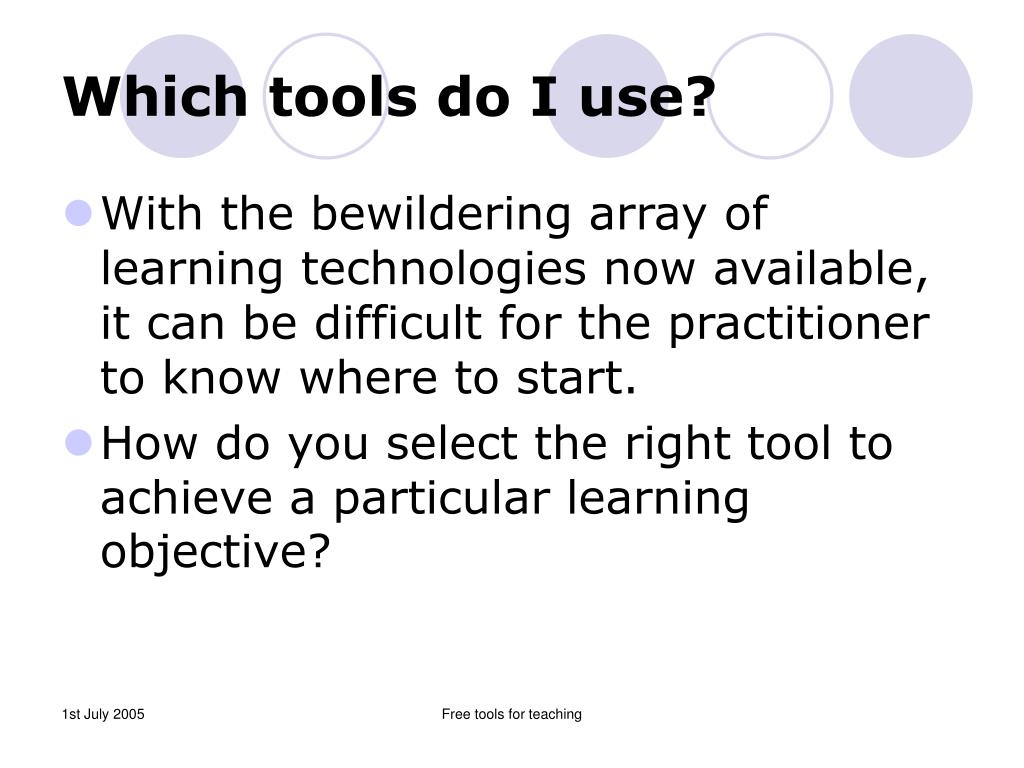 Which tools do I use?

With the bewildering array of learning technologies now available, it can be difficult for the practitioner to know where to start.

How do you select the right tool to achieve a particular learning objective?

1st July 2005

Free tools for teaching